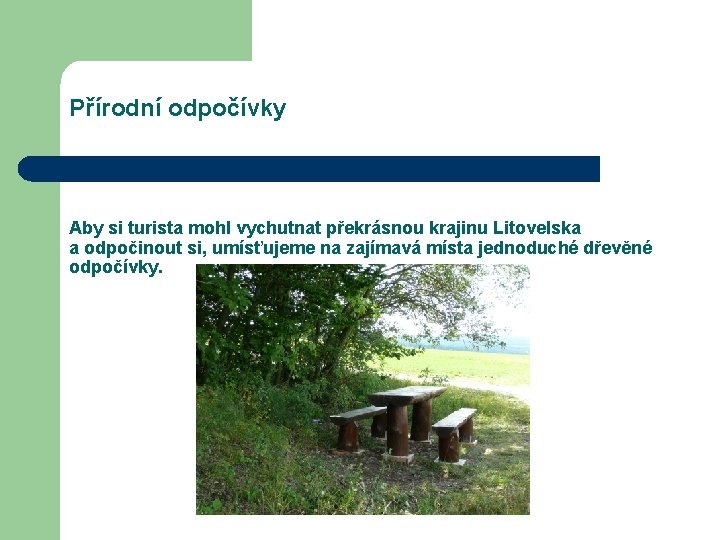 Přírodní odpočívky

Aby si turista mohl vychutnat překrásnou krajinu Litovelska a odpočinout si, umísťujeme na zajímavá místa jednoduché dřevěné odpočívky.